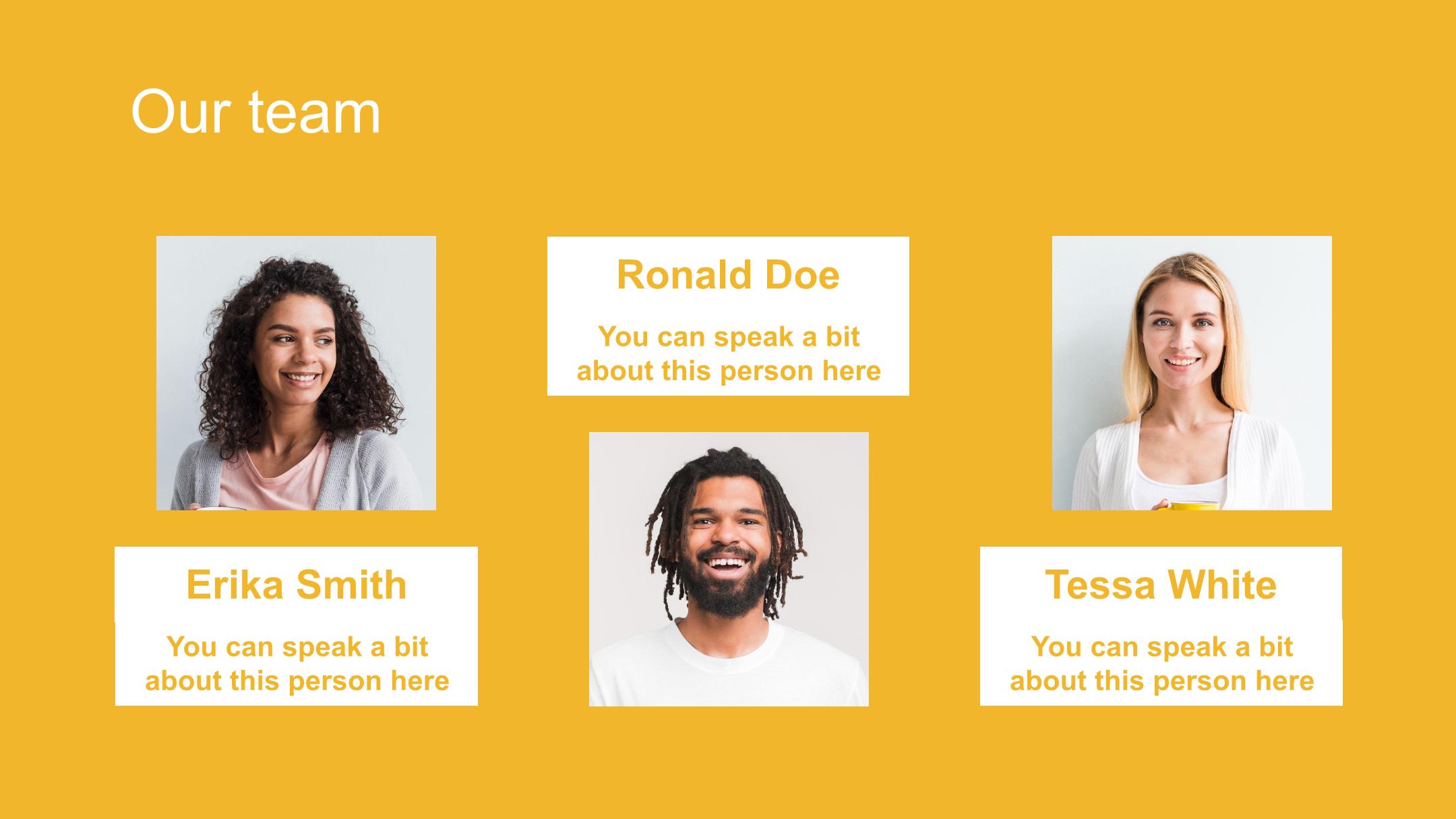 Our team

Erika Smith

You can speak a bit about this person here

Ronald Doe

You can speak a bit about this person here

Tessa White

You can speak a bit about this person here